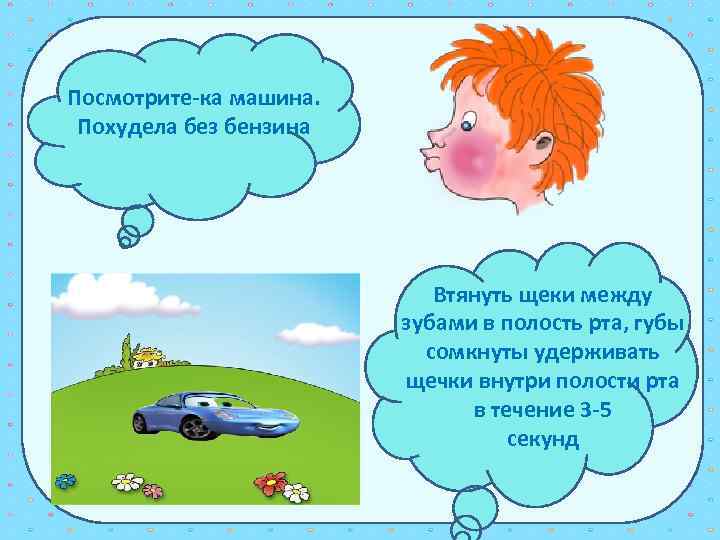 Посмотрите-ка машина.
Похудела без бензина

Втянуть щеки между зубами в полость рта, губы сомкнуты удерживать щечки внутри полости рта в течение 3-5 секунд